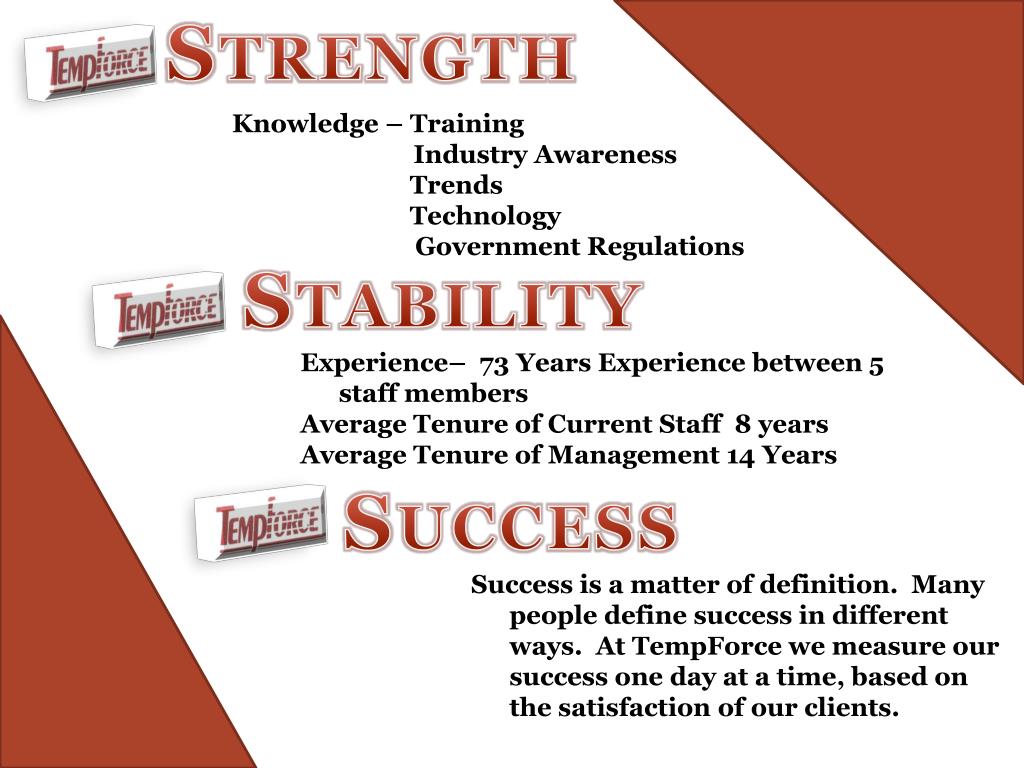 TEMPFORCE STRENGTH

Knowledge – Training
Industry Awareness
Trends
Technology
Government Regulations

TEMPFORCE STABILITY

Experience– 73 Years Experience between 5 staff members
Average Tenure of Current Staff 8 years
Average Tenure of Management 14 Years

TEMPFORCE SUCCESS

Success is a matter of definition. Many people define success in different ways. At TempForce we measure our success one day at a time, based on the satisfaction of our clients.